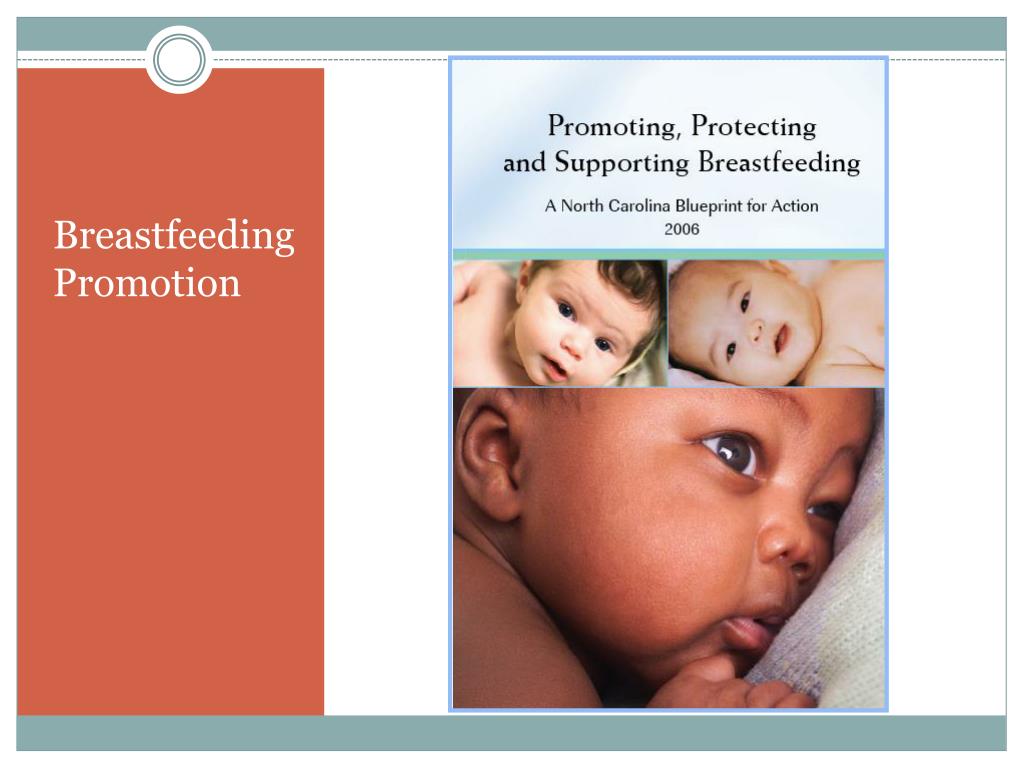 Breastfeeding Promotion

Promoting, Protecting and Supporting Breastfeeding

A North Carolina Blueprint for Action
2006